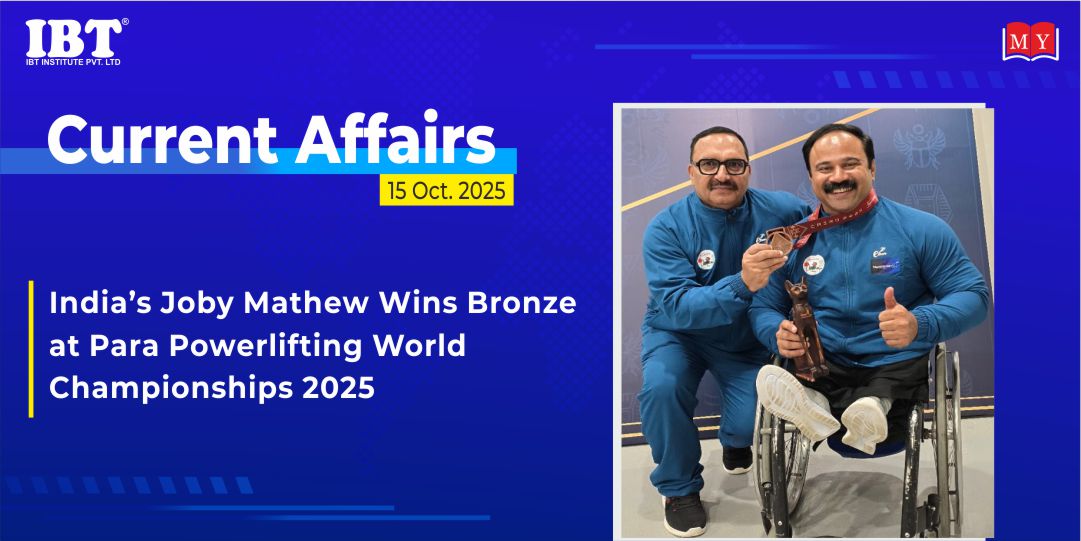 IBT®
IBT INSTITUTE PVT. LTD

MY

Current Affairs
15 Oct. 2025

India's Joby Mathew Wins Bronze at Para Powerlifting World Championships 2025